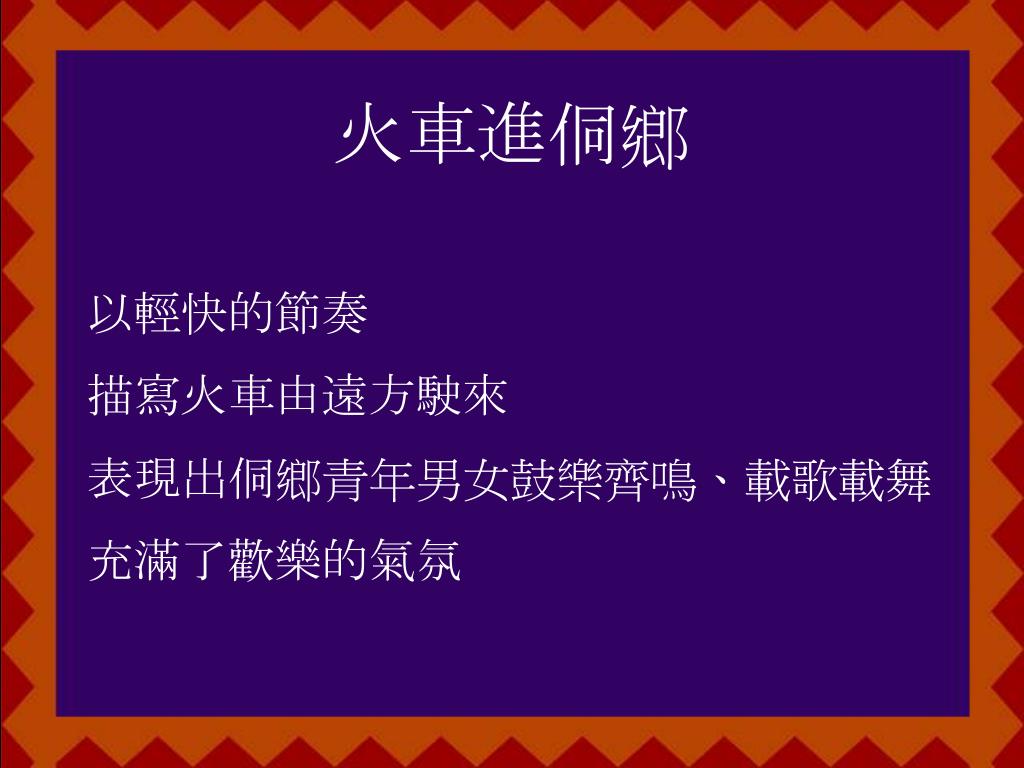 火車進侗鄉

以輕快的節奏

描寫火車由遠方駛來

表現出侗鄉青年男女鼓樂齊鳴、載歌載舞

充滿了歡樂的氣氛